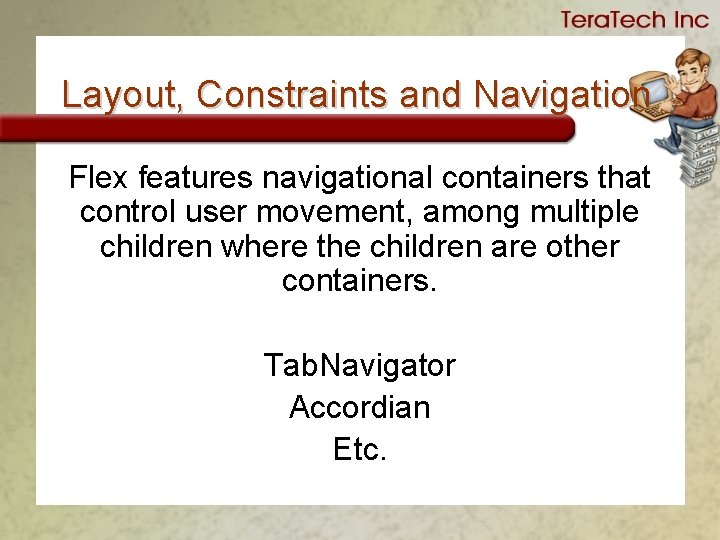 TeraTech Inc

Layout, Constraints and Navigation

Flex features navigational containers that control user movement, among multiple children where the children are other containers.

TabNavigator
Accordian
Etc.